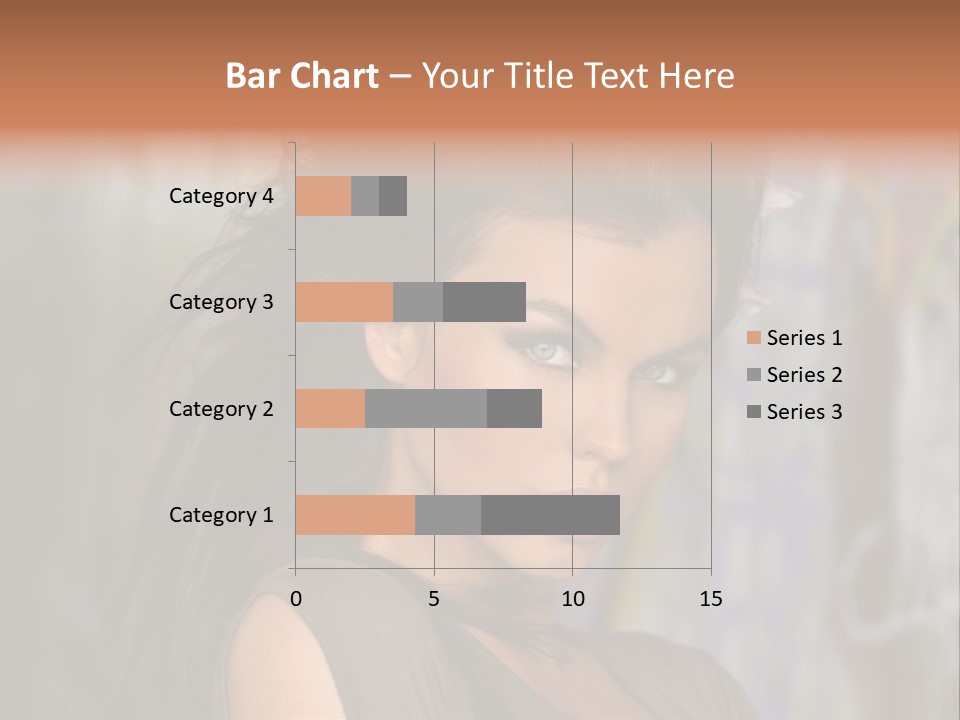 Bar Chart – Your Title Text Here

Category 4
Category 3
Category 2
Category 1

0
5
10
15

Series 1
Series 2
Series 3